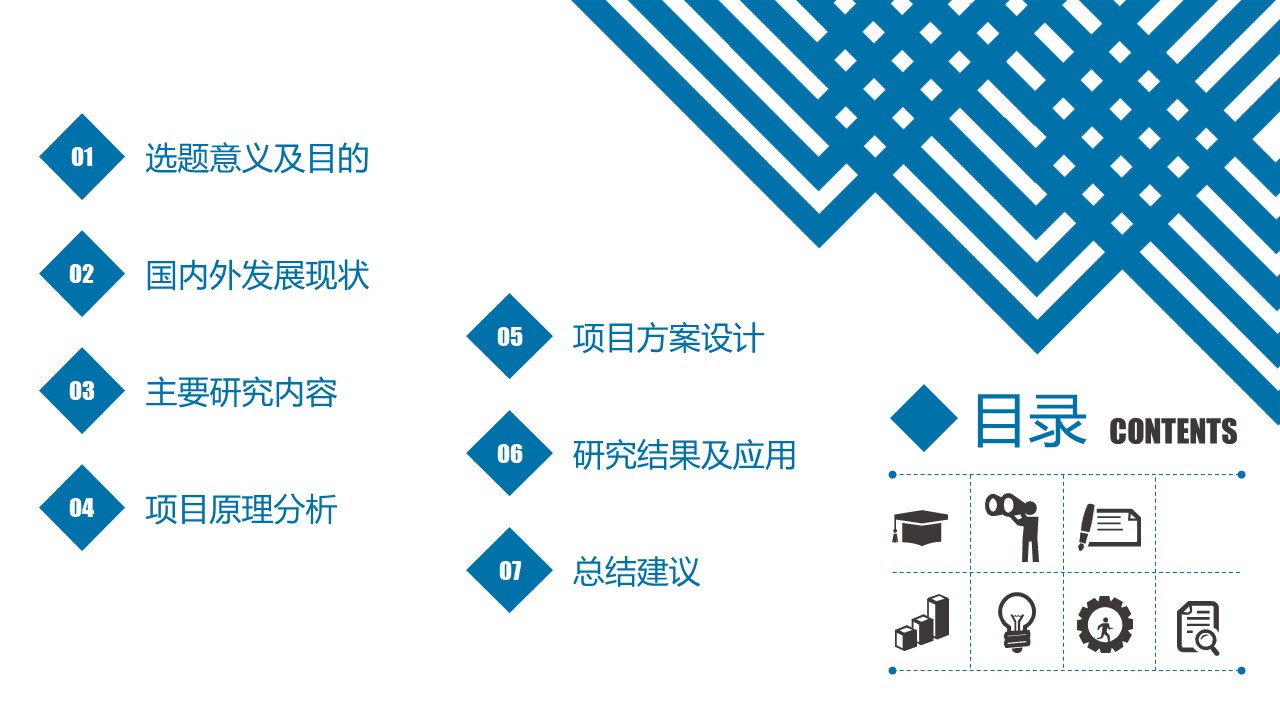 01 选题意义及目的

02 国内外发展现状

03 主要研究内容

04 项目原理分析

05 项目方案设计

06 研究结果及应用

07 总结建议

目录 CONTENTS